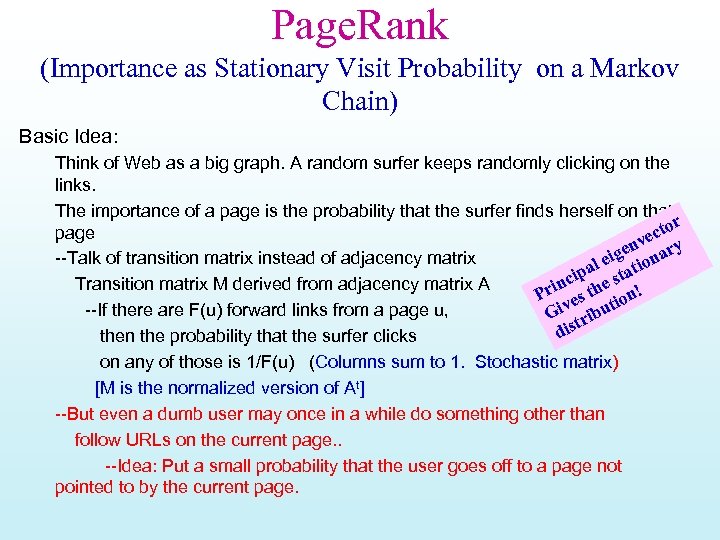 PageRank
(Importance as Stationary Visit Probability on a Markov Chain)

Basic Idea:

Think of Web as a big graph. A random surfer keeps randomly clicking on the links.

The importance of a page is the probability that the surfer finds herself on that page

--Talk of transition matrix instead of adjacency matrix

Transition matrix M derived from adjacency matrix A

--If there are F(u) forward links from a page u, then the probability that the surfer clicks on any of those is 1/F(u) (Columns sum to 1. Stochastic matrix)

[M is the normalized version of $A^t$]

--But even a dumb user may once in a while do something other than follow URLs on the current page..

--Idea: Put a small probability that the user goes off to a page not pointed to by the current page.

Principal eigenvector Gives the stationary distribution!